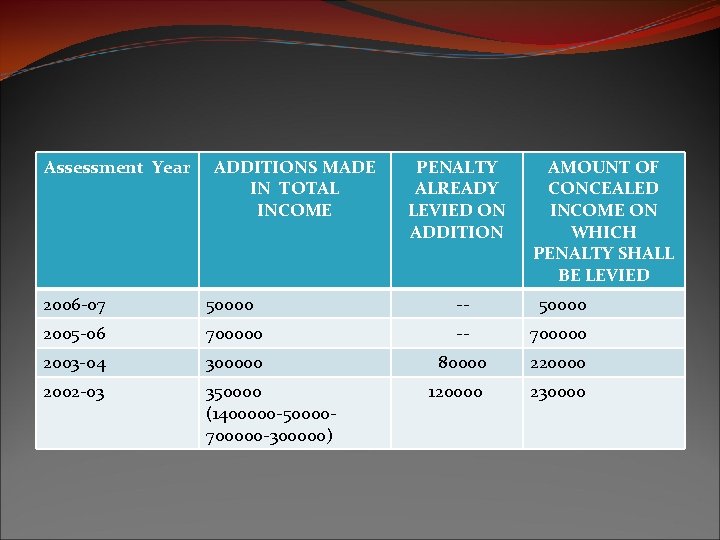 | Assessment Year | ADDITIONS MADE IN TOTAL INCOME | PENALTY ALREADY LEVIED ON ADDITION | AMOUNT OF CONCEALED INCOME ON WHICH PENALTY SHALL BE LEVIED |
|---|---|---|---|
| 2006-07 | 50000 | -- | 50000 |
| 2005-06 | 700000 | -- | 700000 |
| 2003-04 | 300000 | 80000 | 220000 |
| 2002-03 | 350000 (1400000-50000-700000-300000) | 120000 | 230000 |